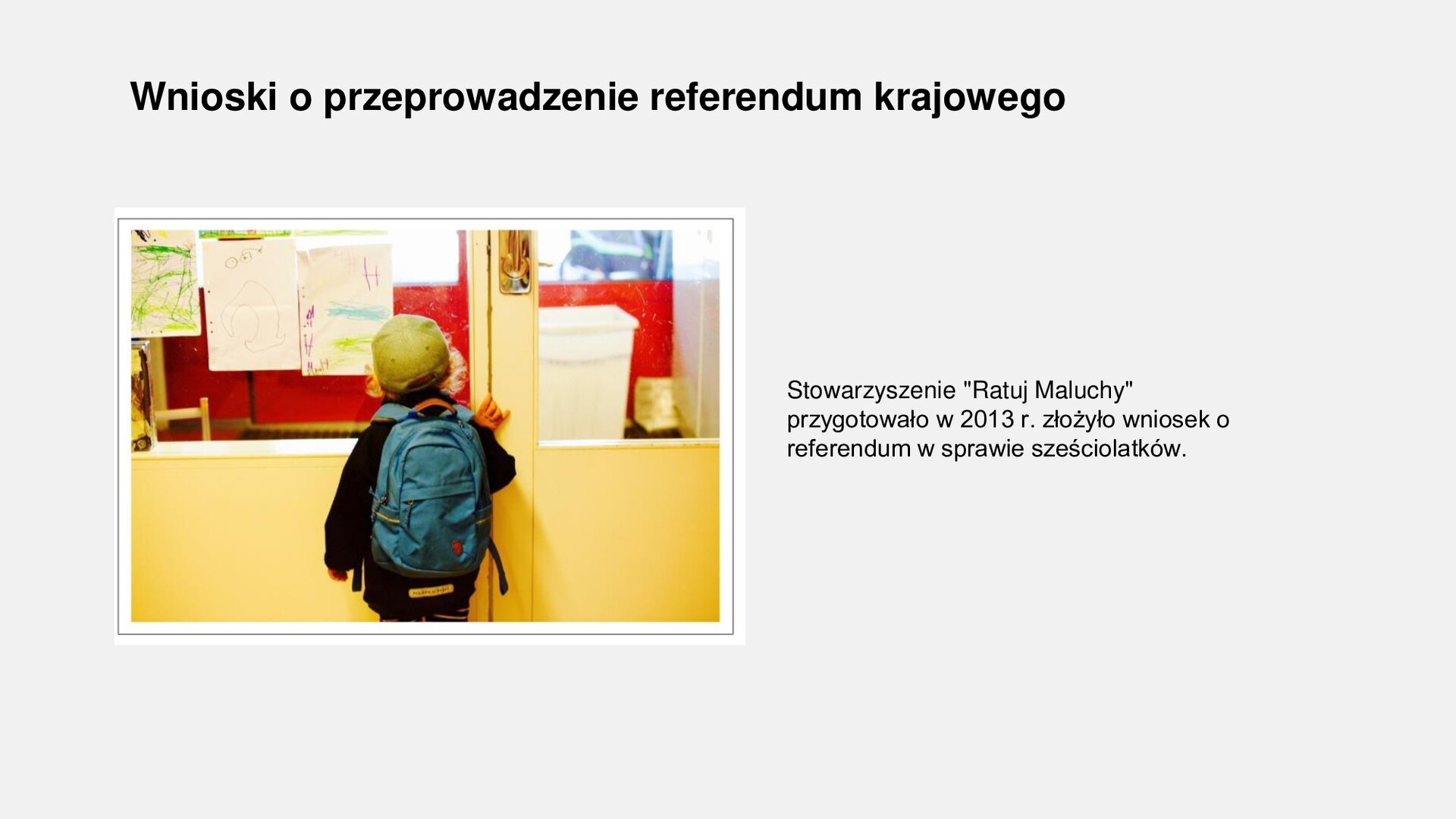 Wnioski o przeprowadzenie referendum krajowego

Stowarzyszenie "Ratuj Maluchy" przygotowało w 2013 r. złożyło wniosek o referendum w sprawie sześciolatków.